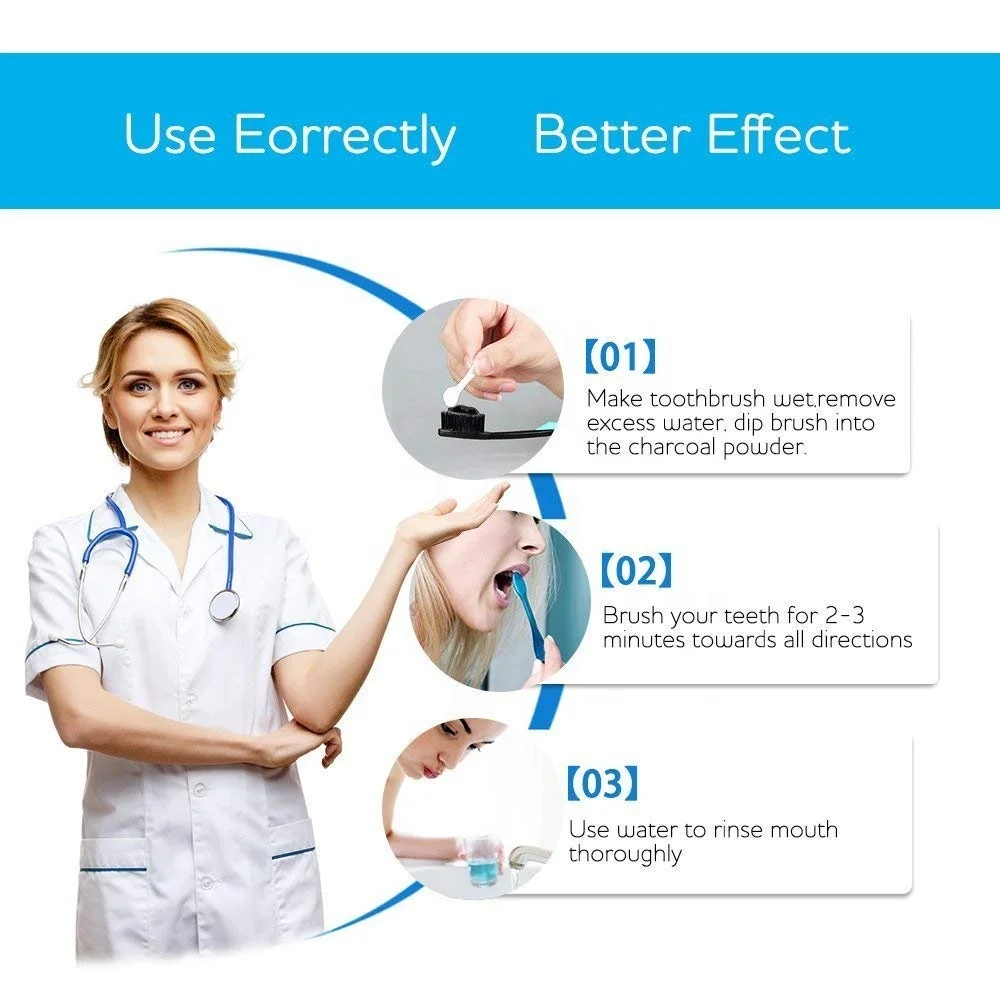 Use Eorrectly Better Effect

【01】
Make toothbrush wet,remove excess water, dip brush into the charcoal powder.

【02】
Brush your teeth for 2-3 minutes towards all directions

【03】
Use water to rinse mouth thoroughly